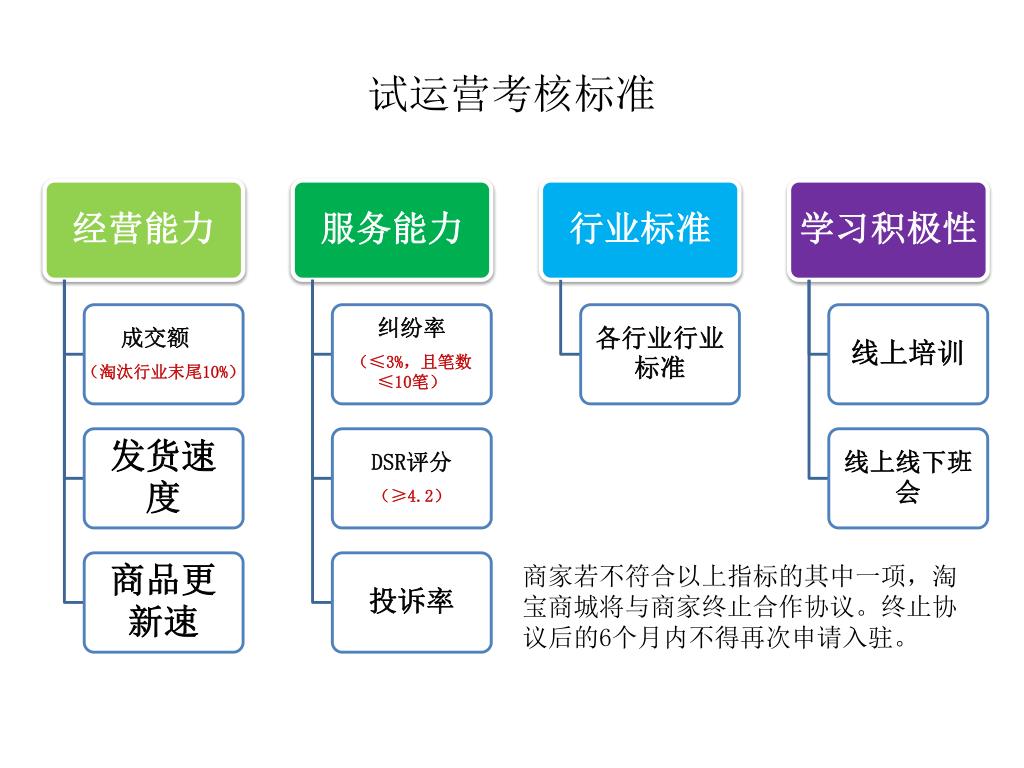 试运营考核标准

经营能力

成交额
（淘汰行业末尾10%）

发货速度

商品更新速

服务能力

纠纷率
（≤3%，且笔数≤10笔）

DSR评分
（≥4.2）

投诉率

行业标准

各行业行业标准

学习积极性

线上培训

线上线下班会

商家若不符合以上指标的其中一项，淘宝商城将与商家终止合作协议。终止协议后的6个月内不得再次申请入驻。